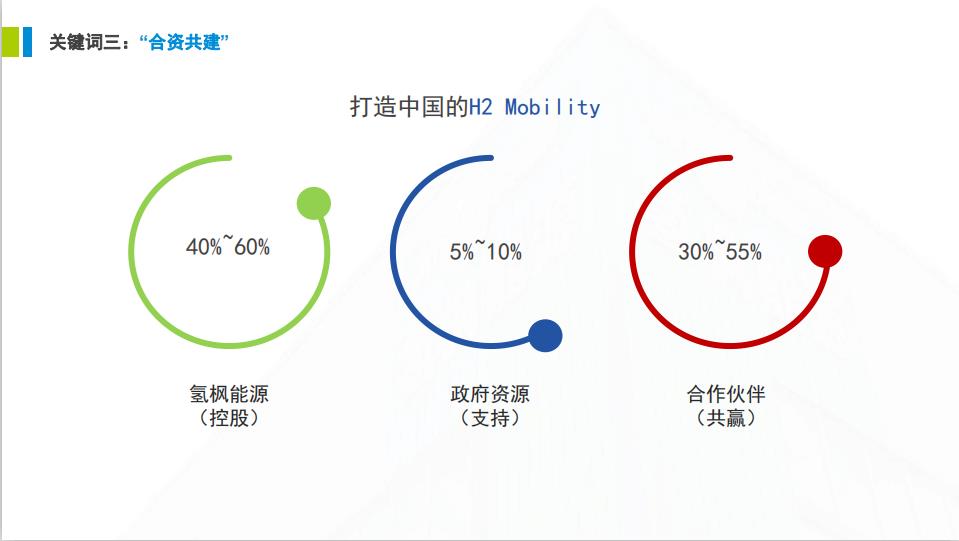 关键词三：“合资共建”

打造中国的H2 Mobility

40%~60%

5%~10%

30%~55%

氢枫能源
（控股）

政府资源
（支持）

合作伙伴
（共赢）